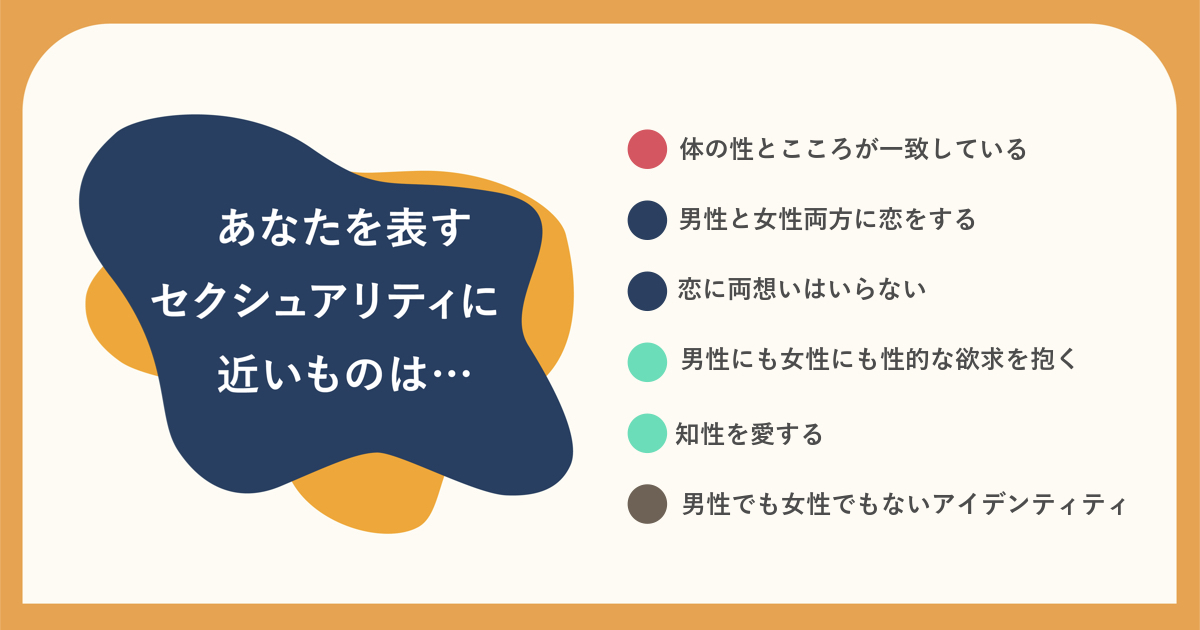 あなたを表す
セクシュアリティに
近いものは…

体の性とこころが一致している

男性と女性両方に恋をする

恋に両想いはいらない

男性にも女性にも性的な欲求を抱く

知性を愛する

男性でも女性でもないアイデンティティ